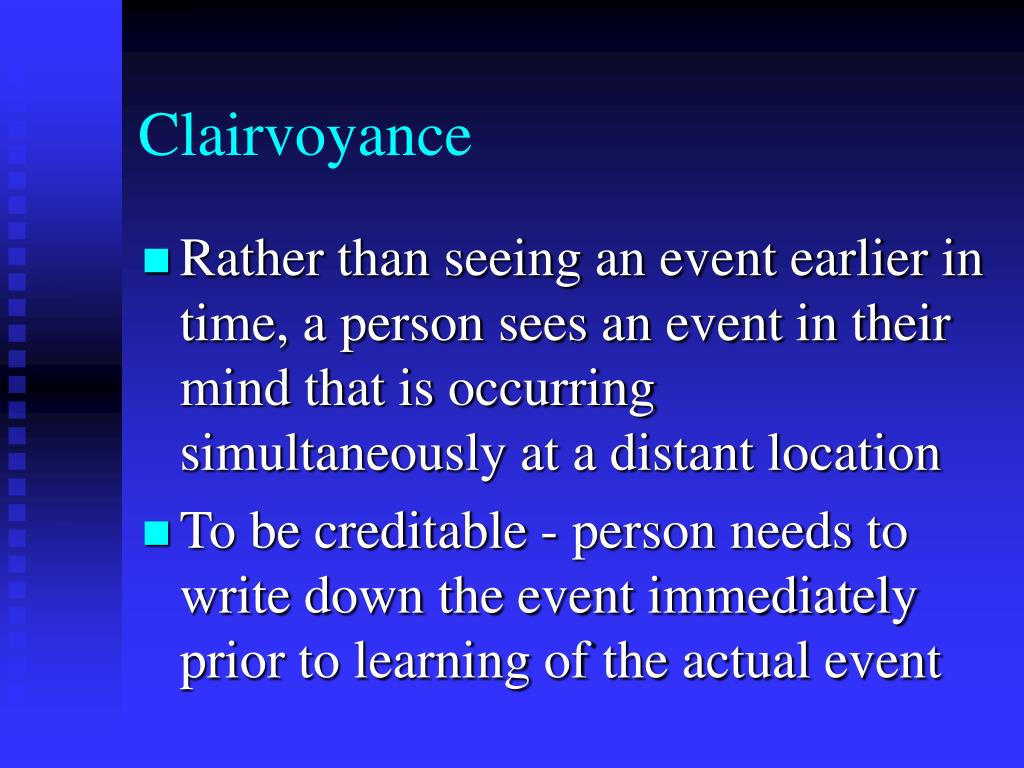 Clairvoyance

■ Rather than seeing an event earlier in time, a person sees an event in their mind that is occurring simultaneously at a distant location

■ To be creditable - person needs to write down the event immediately prior to learning of the actual event